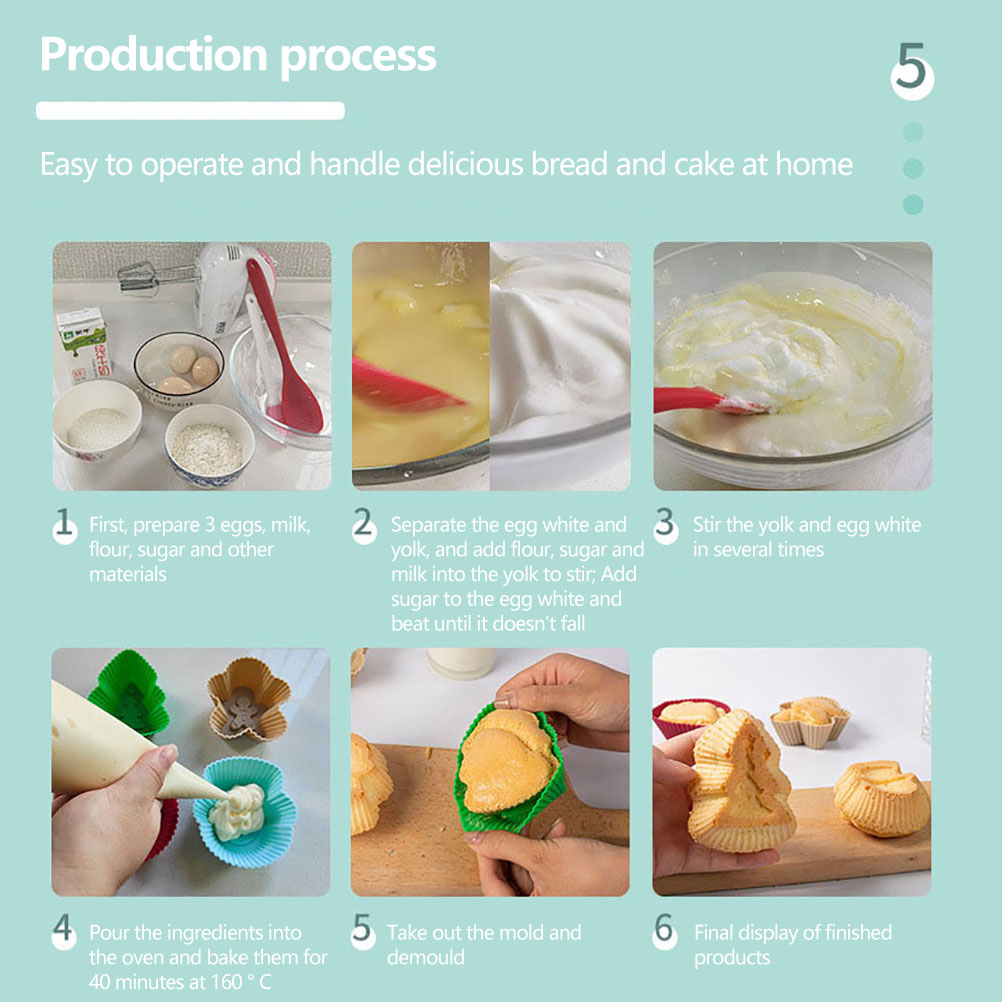 Production process

5

Easy to operate and handle delicious bread and cake at home

1 First, prepare 3 eggs, milk, flour, sugar and other materials

2 Separate the egg white and yolk, and add flour, sugar and milk into the yolk to stir; Add sugar to the egg white and beat until it doesn't fall

3 Stir the yolk and egg white in several times

4 Pour the ingredients into the oven and bake them for 40 minutes at 160 ° C

5 Take out the mold and demould

6 Final display of finished products